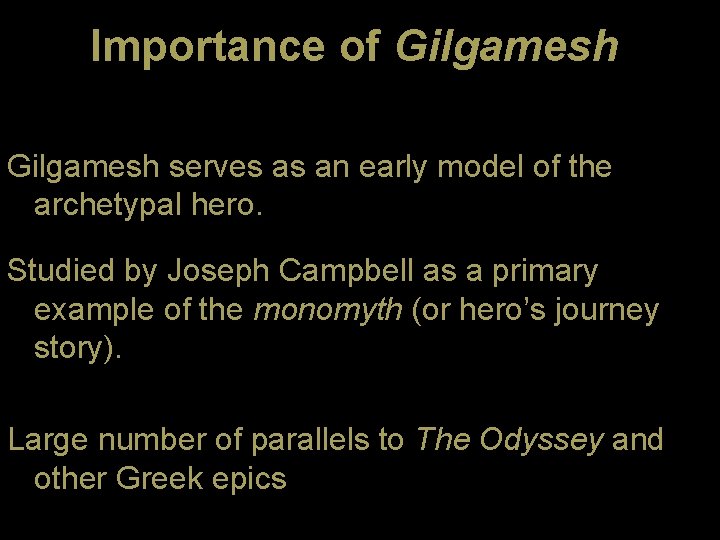 Importance of Gilgamesh

Gilgamesh serves as an early model of the archetypal hero.

Studied by Joseph Campbell as a primary example of the monomyth (or hero’s journey story).

Large number of parallels to The Odyssey and other Greek epics